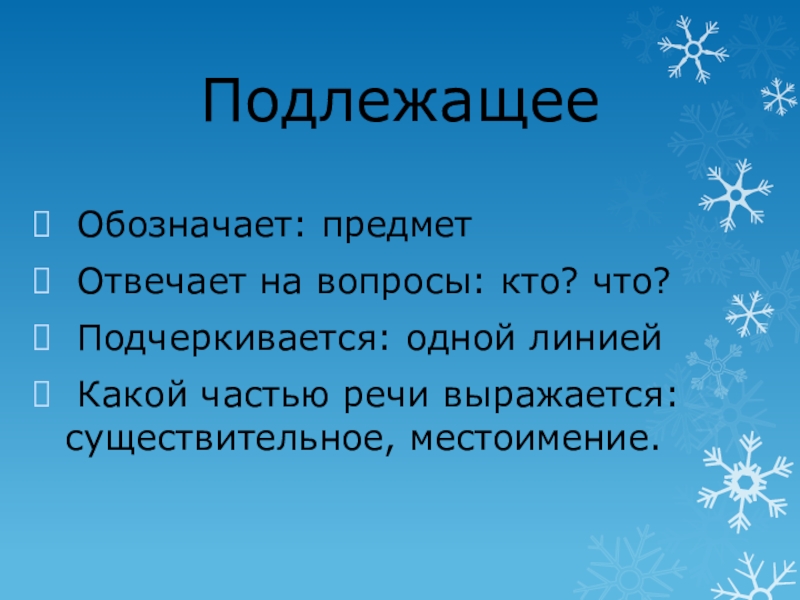 Подлежащее

 Обозначает: предмет

 Отвечает на вопросы: кто? что?

 Подчеркивается: одной линией

 Какой частью речи выражается: существительное, местоимение.